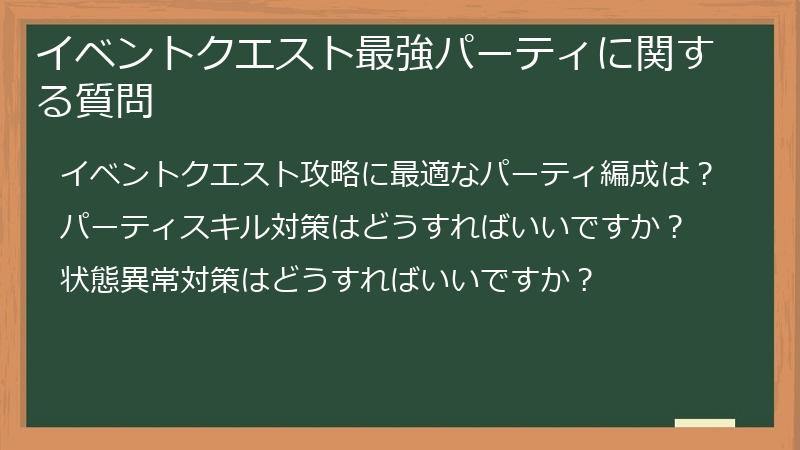 イベントクエスト最強パーティに関する質問

イベントクエスト攻略に最適なパーティ編成は？

パーティスキル対策はどうすればいいですか？

状態異常対策はどうすればいいですか？